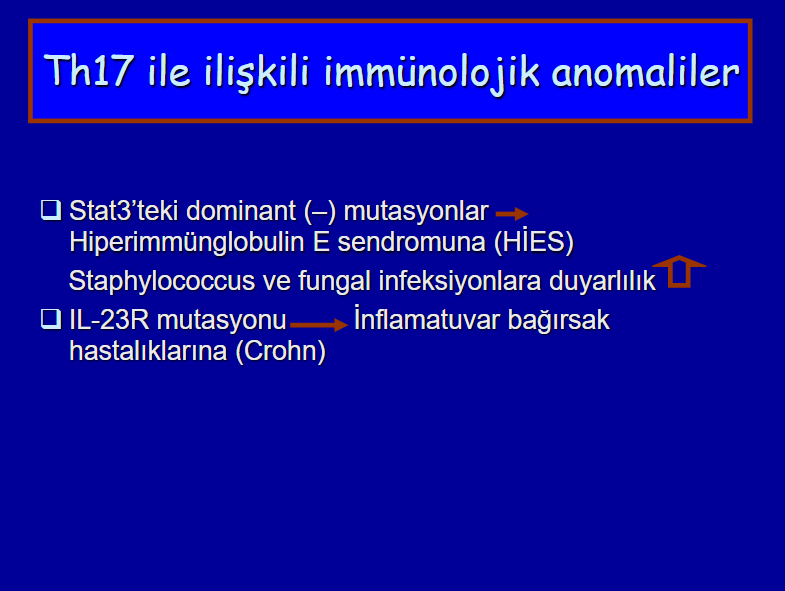 Th17 ile ilişkili immünolojik anomaliler

❑ Stat3'teki dominant (–) mutasyonlar → Hiperimmünglobulin E sendromuna (HİES)

Staphylococcus ve fungal infeksiyonlara duyarlılık ⇧

❑ IL-23R mutasyonu → İnflamatuvar bağırsak hastalıklarına (Crohn)